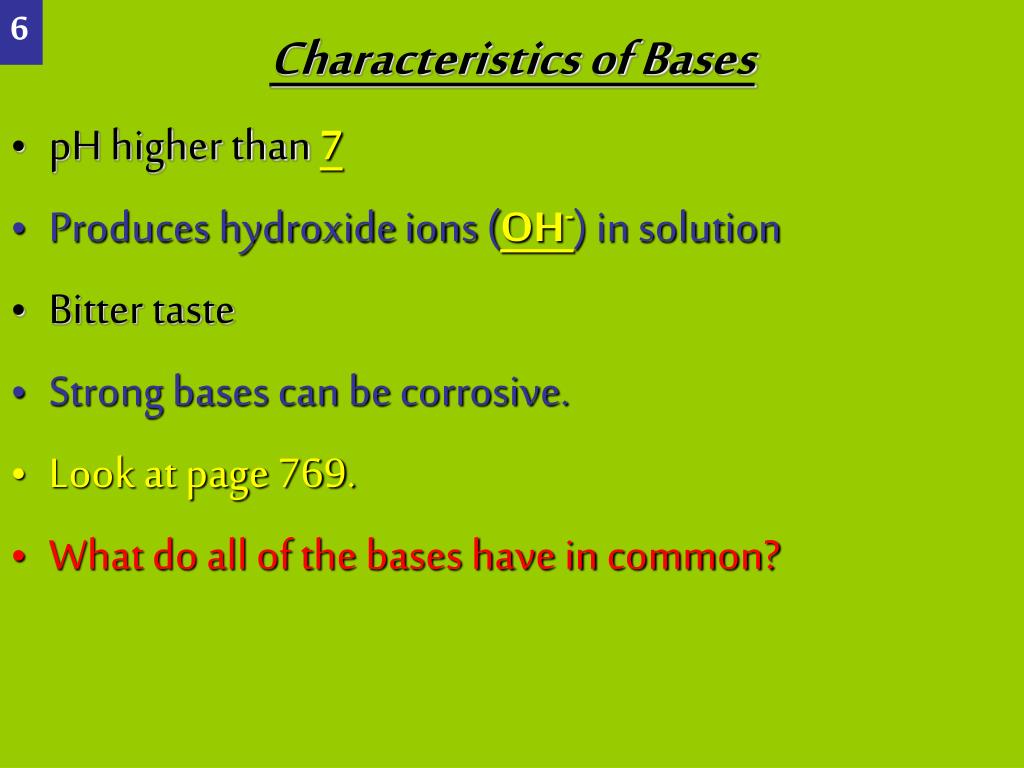 6

Characteristics of Bases

• pH higher than 7
• Produces hydroxide ions ($OH^-$) in solution
• Bitter taste
• Strong bases can be corrosive.
• Look at page 769.
• What do all of the bases have in common?